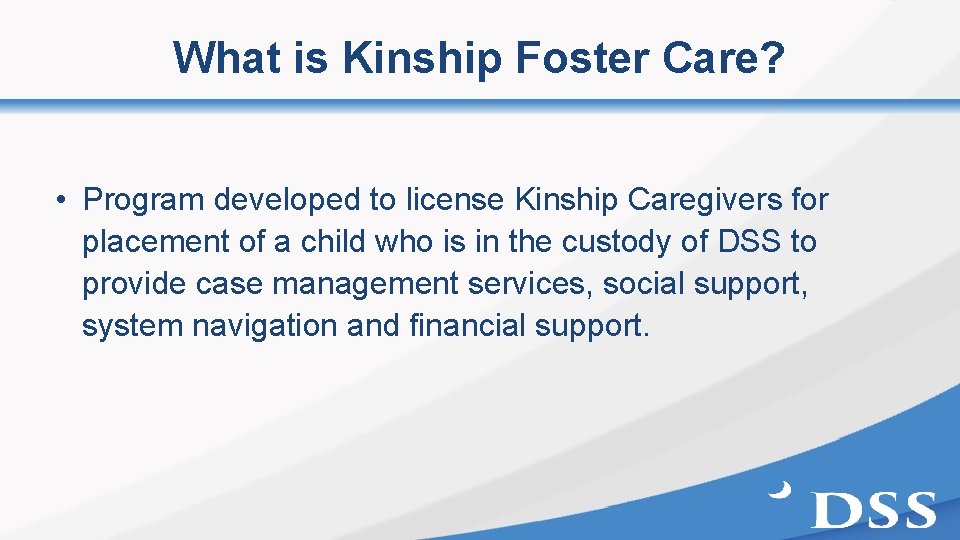 What is Kinship Foster Care?

• Program developed to license Kinship Caregivers for placement of a child who is in the custody of DSS to provide case management services, social support, system navigation and financial support.

DSS